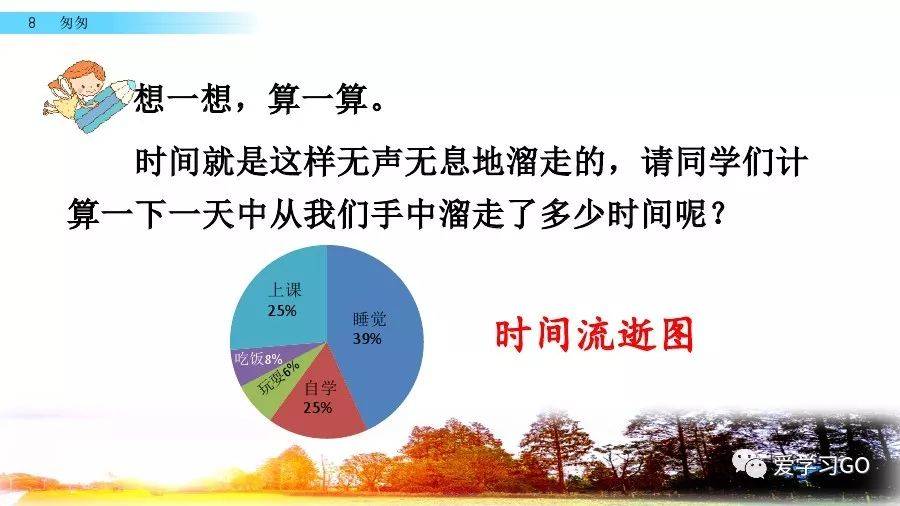 8 匆匆

想一想，算一算。

时间就是这样无声无息地溜走的，请同学们计算一下一天中从我们手中溜走了多少时间呢？

上课
25%

睡觉
39%

吃饭8%

玩耍6%

自学
25%

时间流逝图

爱学习GO